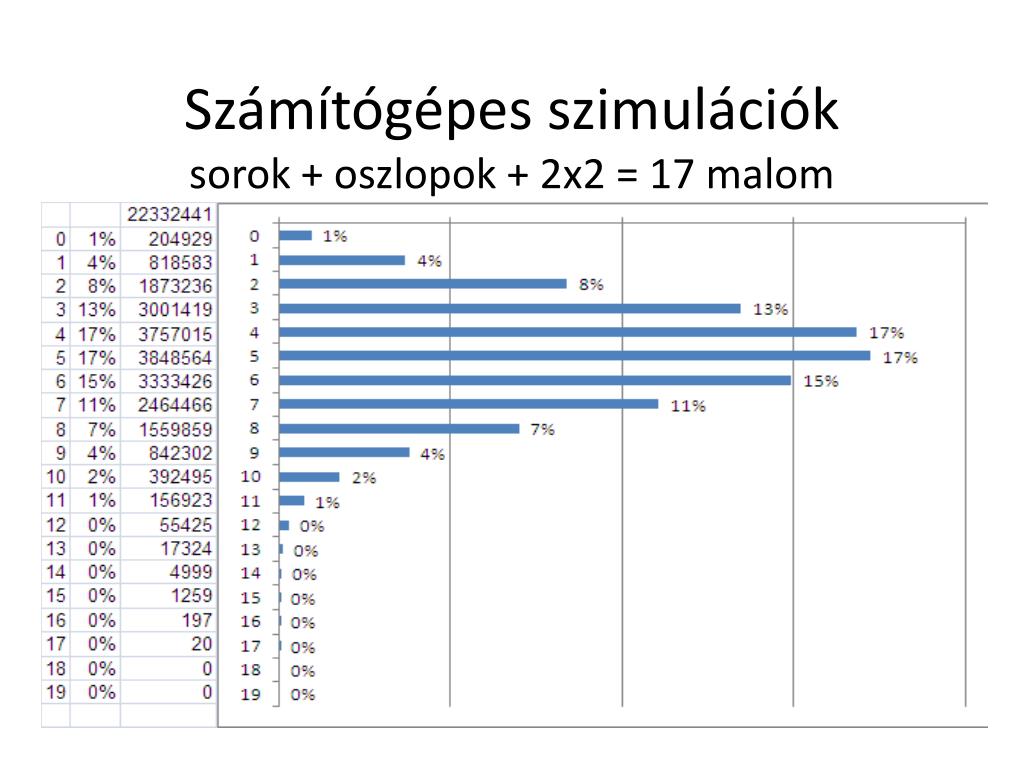 Számítógépes szimulációk
sorok + oszlopok + 2x2 = 17 malom

| | | 22332441 |
|---|---|---|
| 0 | 1% | 204929 |
| 1 | 4% | 818583 |
| 2 | 8% | 1873236 |
| 3 | 13% | 3001419 |
| 4 | 17% | 3757015 |
| 5 | 17% | 3848564 |
| 6 | 15% | 3333426 |
| 7 | 11% | 2464466 |
| 8 | 7% | 1559859 |
| 9 | 4% | 842302 |
| 10 | 2% | 392495 |
| 11 | 1% | 156923 |
| 12 | 0% | 55425 |
| 13 | 0% | 17324 |
| 14 | 0% | 4999 |
| 15 | 0% | 1259 |
| 16 | 0% | 197 |
| 17 | 0% | 20 |
| 18 | 0% | 0 |
| 19 | 0% | 0 |

0 1%
1 4%
2 8%
3 13%
4 17%
5 17%
6 15%
7 11%
8 7%
9 4%
10 2%
11 1%
12 0%
13 0%
14 0%
15 0%
16 0%
17 0%
18 0%
19 0%